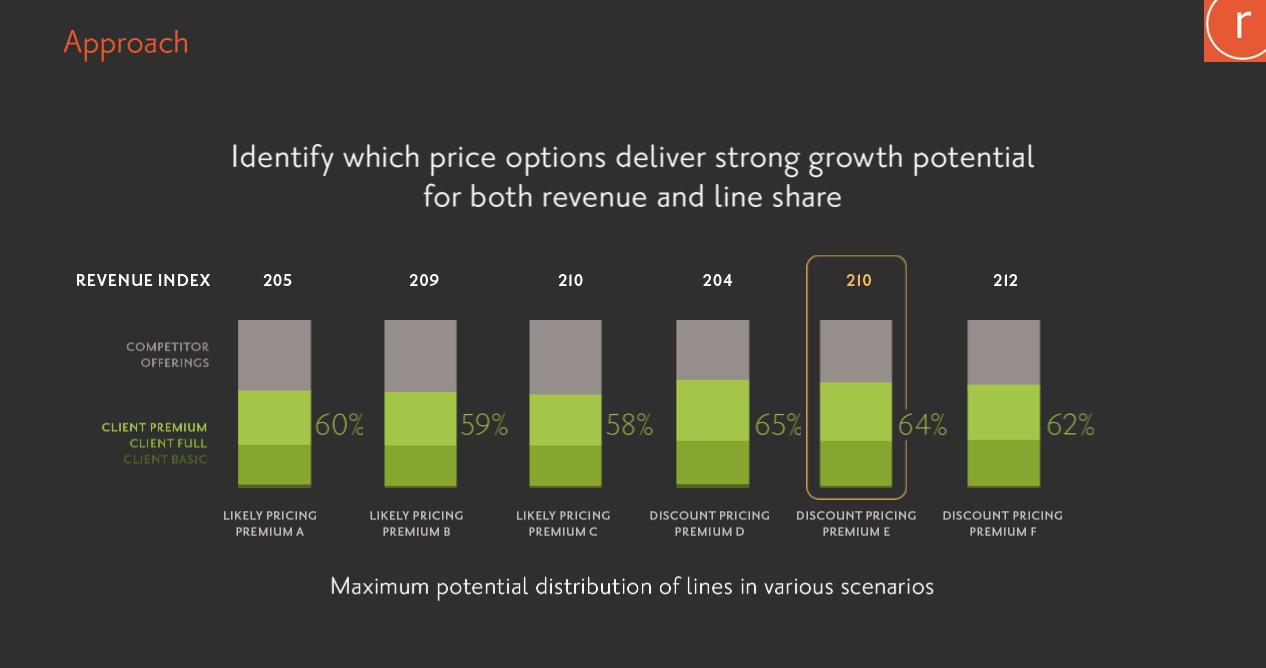 Approach

r

Identify which price options deliver strong growth potential for both revenue and line share

REVENUE INDEX 205 209 210 204 210 212

COMPETITOR OFFERINGS

CLIENT PREMIUM
CLIENT FULL
CLIENT BASIC

60% 59% 58% 65% 64% 62%

LIKELY PRICING PREMIUM A

LIKELY PRICING PREMIUM B

LIKELY PRICING PREMIUM C

DISCOUNT PRICING PREMIUM D

DISCOUNT PRICING PREMIUM E

DISCOUNT PRICING PREMIUM F

Maximum potential distribution of lines in various scenarios